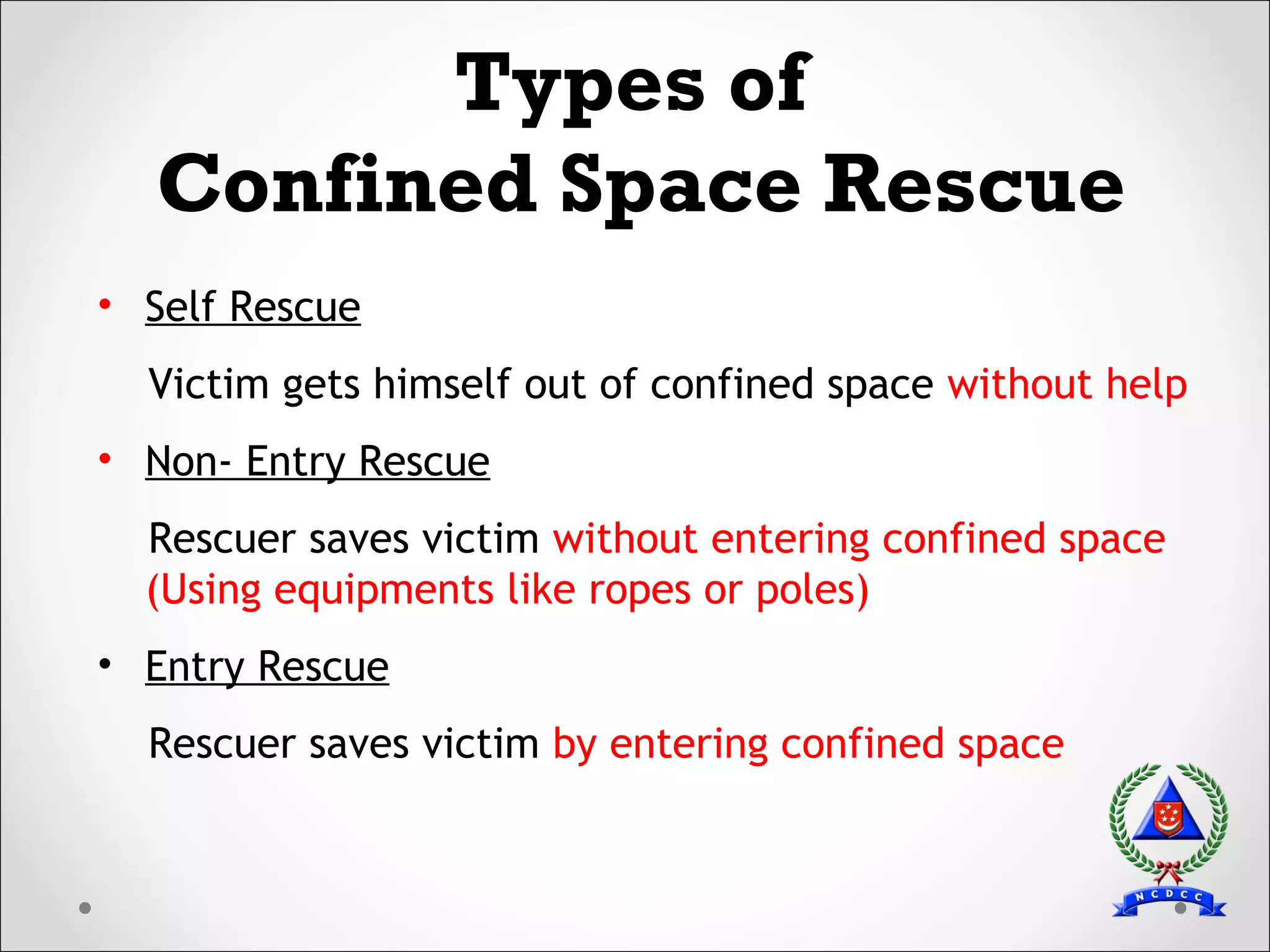 Types of
Confined Space Rescue

• Self Rescue

Victim gets himself out of confined space without help

• Non- Entry Rescue

Rescuer saves victim without entering confined space (Using equipments like ropes or poles)

• Entry Rescue

Rescuer saves victim by entering confined space

NCDCC